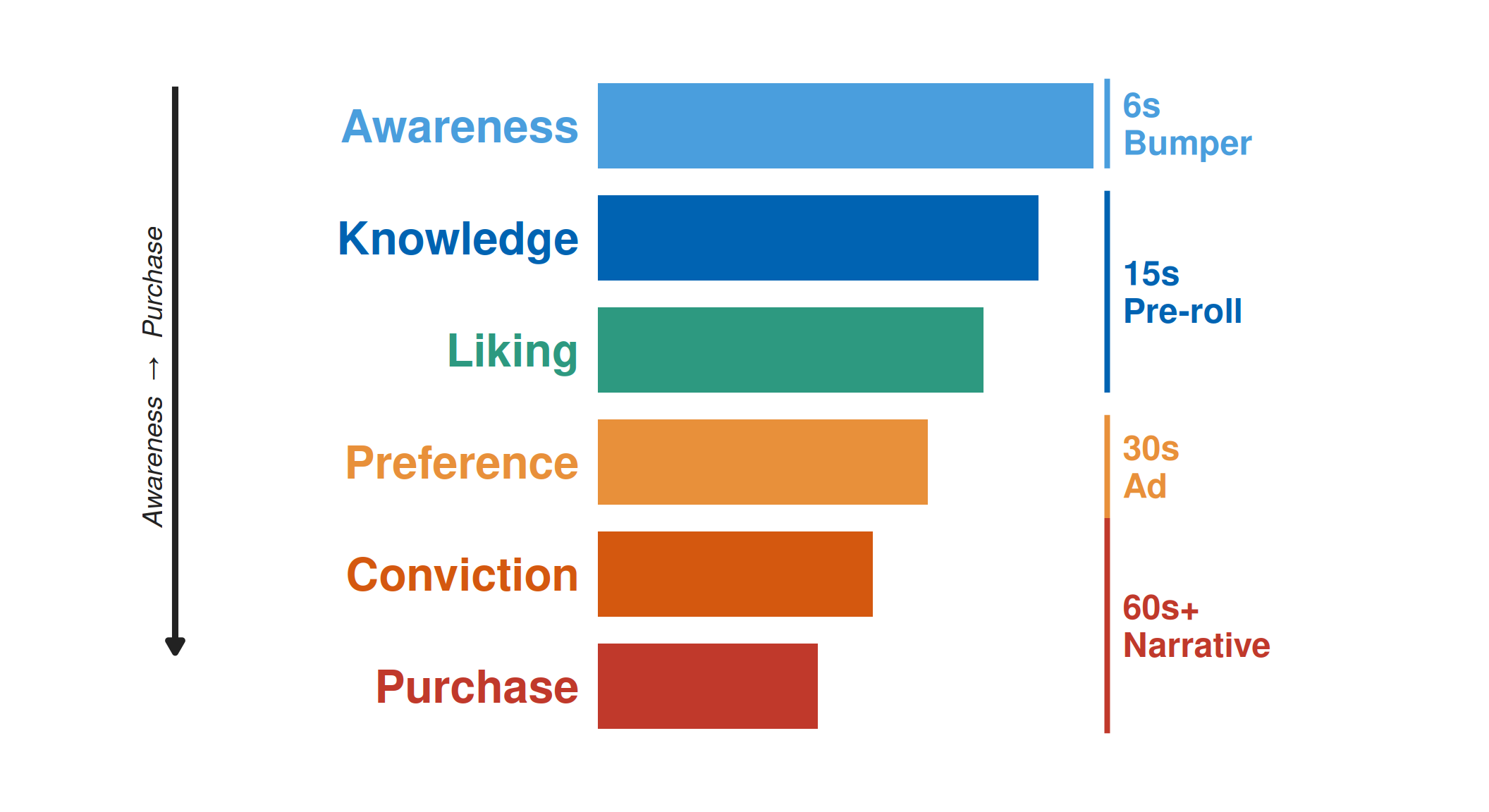 Awareness → Purchase

Awareness

Knowledge

Liking

Preference

Conviction

Purchase

6s Bumper

15s Pre-roll

30s Ad

60s+ Narrative